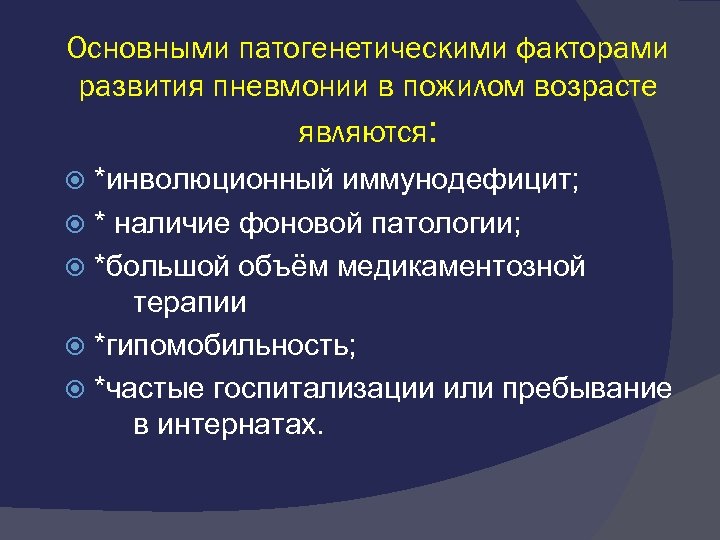 Основными патогенетическими факторами развития пневмонии в пожилом возрасте являются:

*инволюционный иммунодефицит;

* наличие фоновой патологии;

*большой объём медикаментозной терапии

*гипомобильность;

*частые госпитализации или пребывание в интернатах.